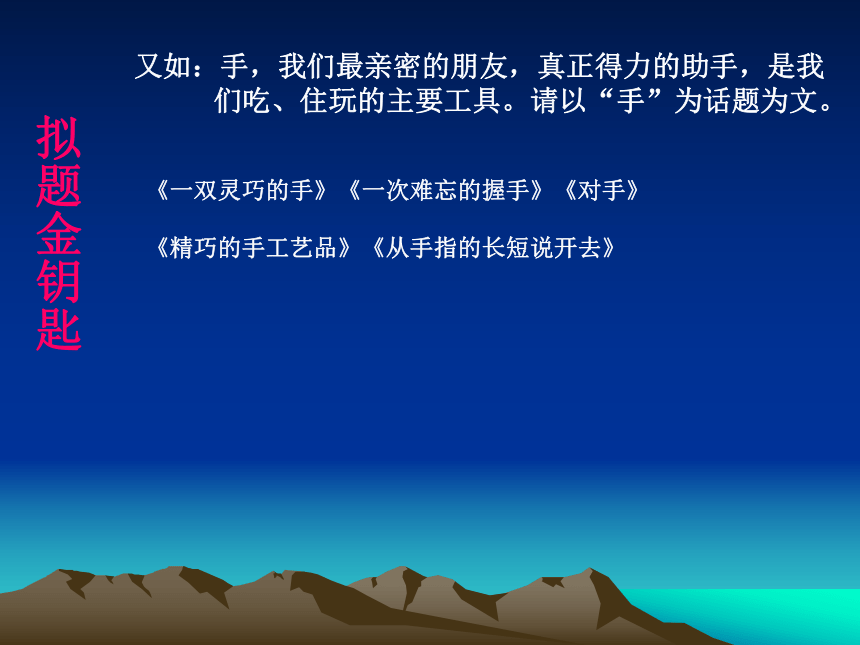 拟题金钥匙

又如：手，我们最亲密的朋友，真正得力的助手，是我们吃、住玩的主要工具。请以“手”为话题为文。

《一双灵巧的手》《一次难忘的握手》《对手》

《精巧的手工艺品》《从手指的长短说开去》